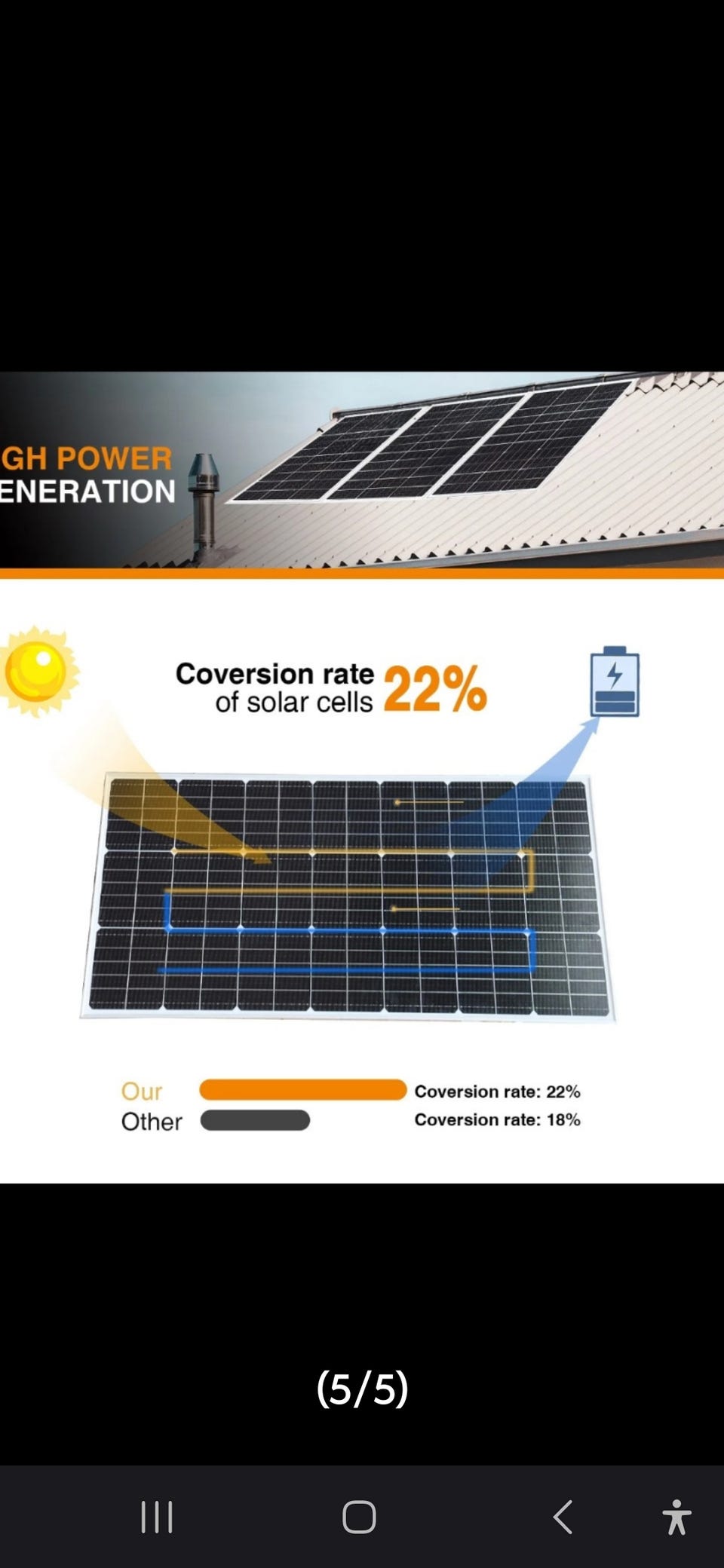 GH POWER
ENERATION

Coversion rate of solar cells 22%

Our Coversion rate: 22%
Other Coversion rate: 18%

(5/5)